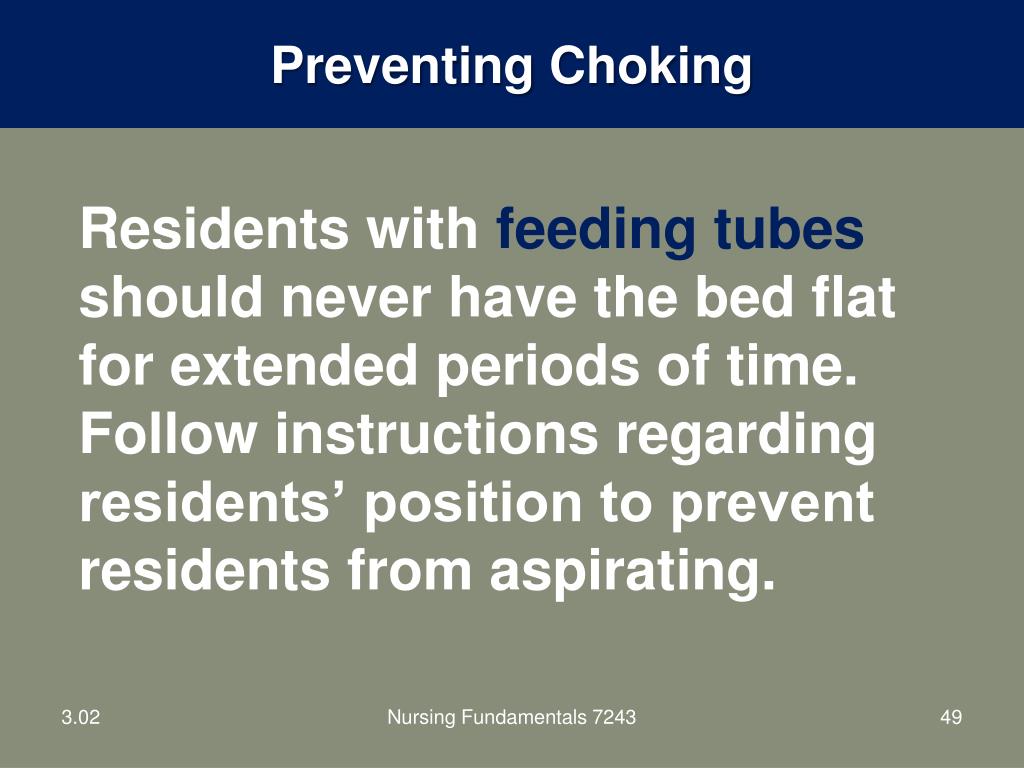 Preventing Choking

Residents with feeding tubes should never have the bed flat for extended periods of time. Follow instructions regarding residents’ position to prevent residents from aspirating.

3.02

Nursing Fundamentals 7243

49